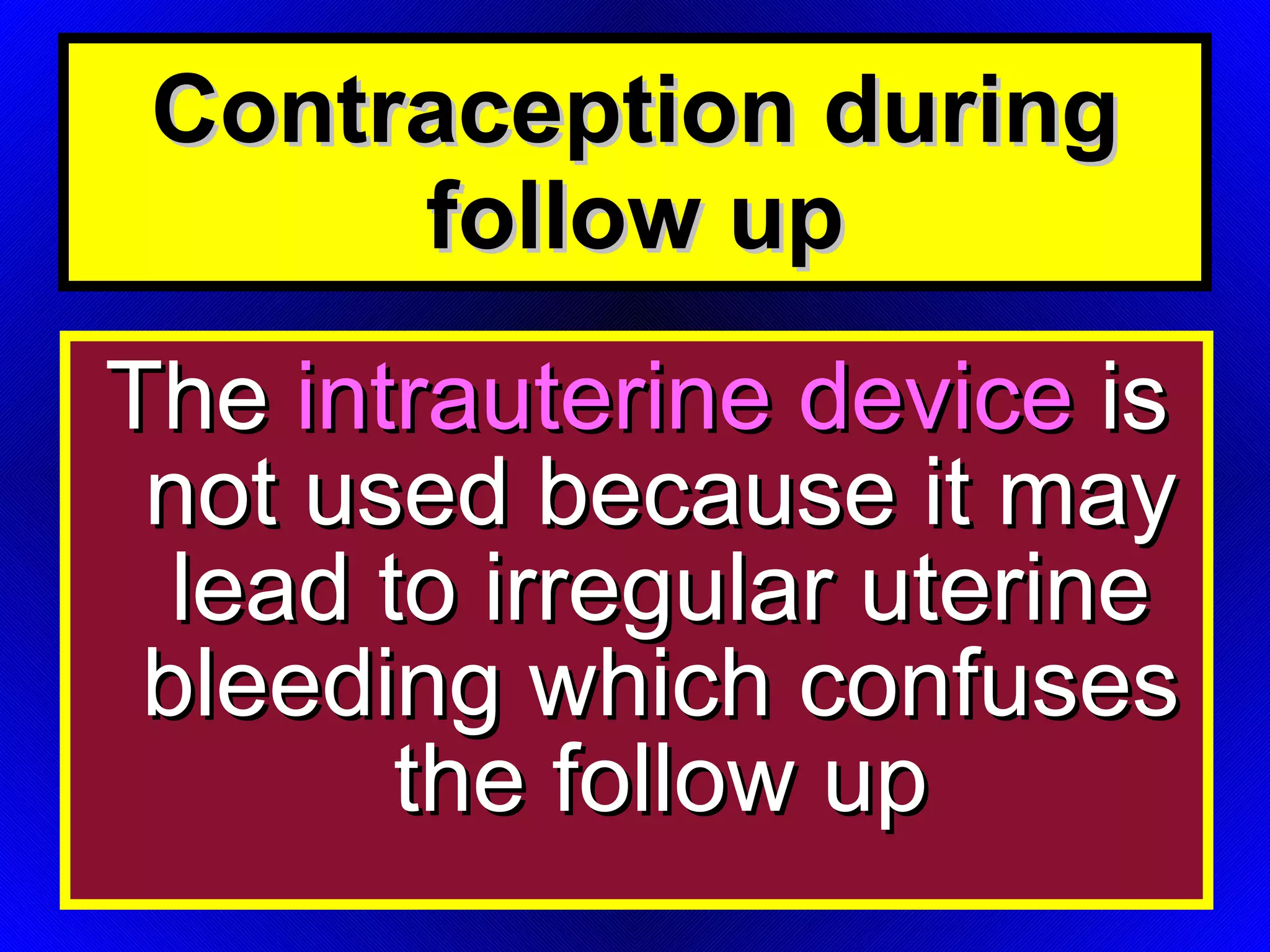 Contraception during follow up

The intrauterine device is not used because it may lead to irregular uterine bleeding which confuses the follow up